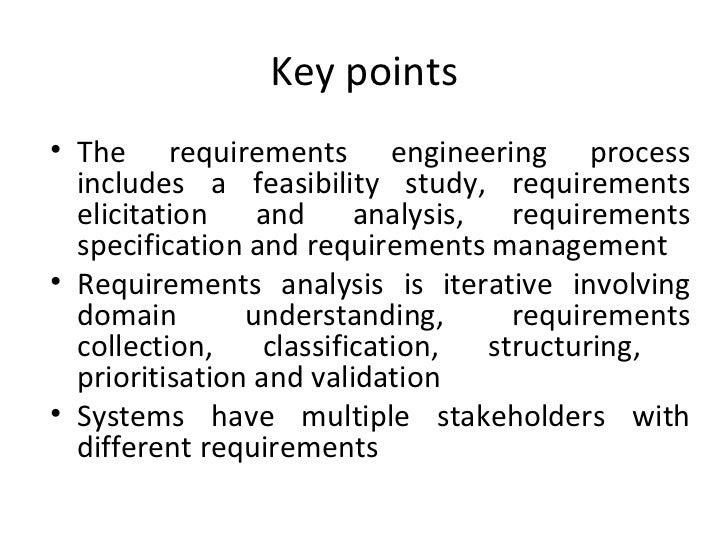 Key points

• The requirements engineering process includes a feasibility study, requirements elicitation and analysis, requirements specification and requirements management
• Requirements analysis is iterative involving domain understanding, requirements collection, classification, structuring, prioritisation and validation
• Systems have multiple stakeholders with different requirements